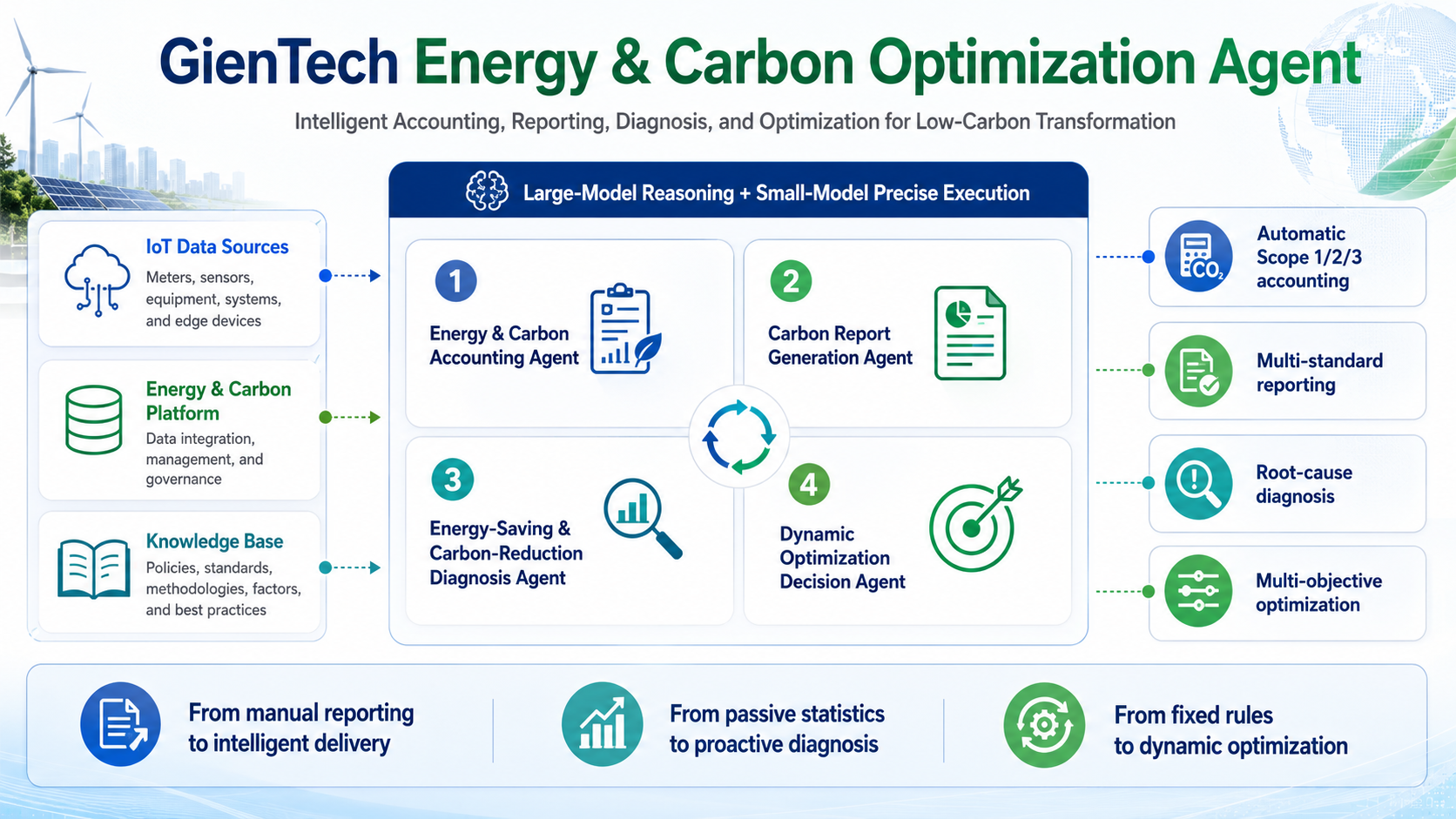 GienTech Energy & Carbon Optimization Agent

Intelligent Accounting, Reporting, Diagnosis, and Optimization for Low-Carbon Transformation

IoT Data Sources
Meters, sensors, equipment, systems, and edge devices

Energy & Carbon Platform
Data integration, management, and governance

Knowledge Base
Policies, standards, methodologies, factors, and best practices

Large-Model Reasoning + Small-Model Precise Execution

1
Energy & Carbon Accounting Agent

2
Carbon Report Generation Agent

3
Energy-Saving & Carbon-Reduction Diagnosis Agent

4
Dynamic Optimization Decision Agent

$CO_2$

Automatic Scope 1/2/3 accounting

Multi-standard reporting

Root-cause diagnosis

Multi-objective optimization

From manual reporting to intelligent delivery

From passive statistics to proactive diagnosis

From fixed rules to dynamic optimization